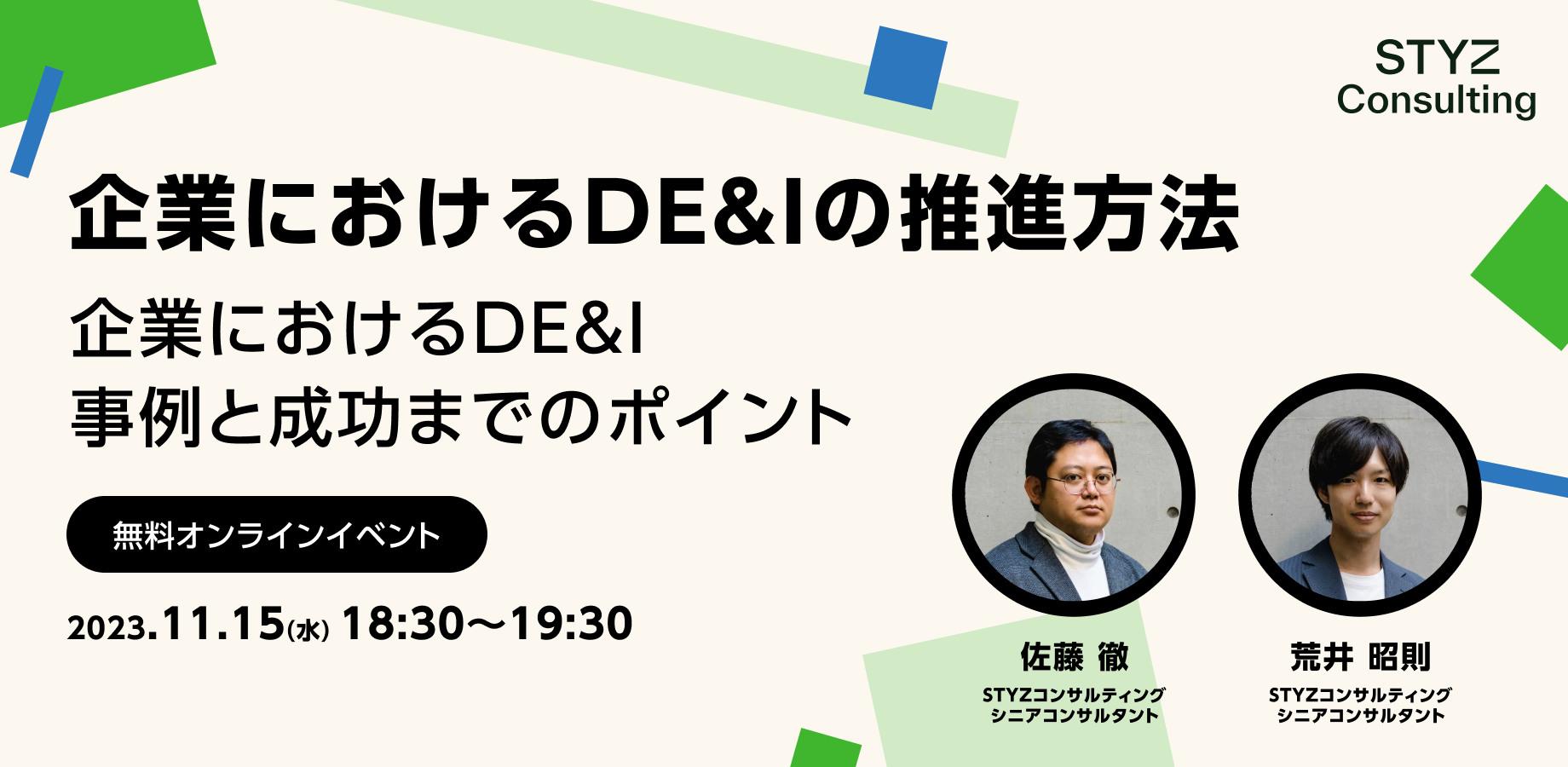 STYZ
Consulting

企業におけるDE&Iの推進方法

企業におけるDE&I
事例と成功までのポイント

無料オンラインイベント

2023.11.15(水) 18:30〜19:30

佐藤 徹
STYZコンサルティング
シニアコンサルタント

荒井 昭則
STYZコンサルティング
シニアコンサルタント